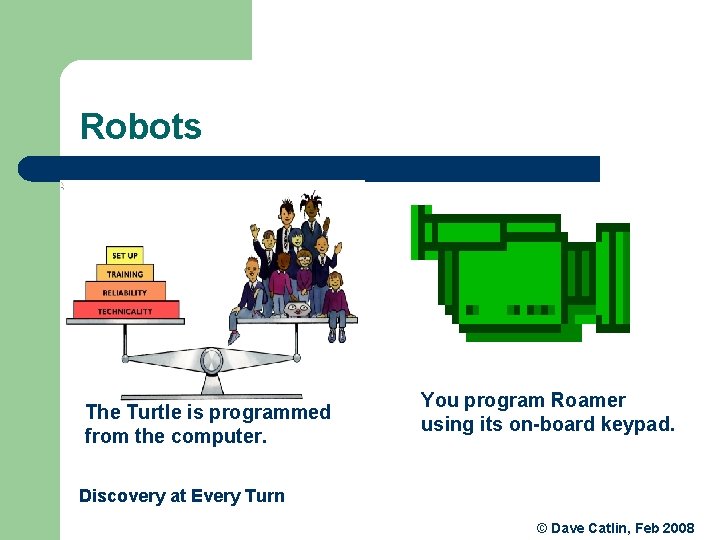 Robots

SET UP
TRAINING
RELIABILITY
TECHNICALITY

The Turtle is programmed from the computer.

You program Roamer using its on-board keypad.

Discovery at Every Turn

© Dave Catlin, Feb 2008